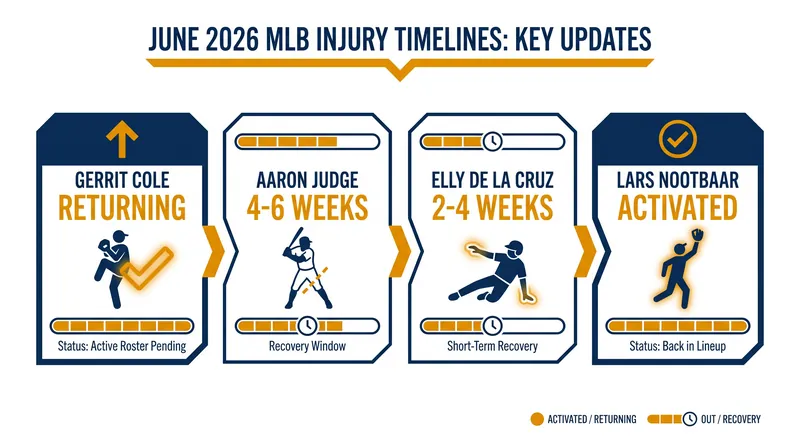 JUNE 2026 MLB INJURY TIMELINES: KEY UPDATES

GERRIT COLE
RETURNING
Status: Active Roster Pending

AARON JUDGE
4-6 WEEKS
Recovery Window

ELLY DE LA CRUZ
2-4 WEEKS
Short-Term Recovery

LARS NOOTBAAR
ACTIVATED
Status: Back in Lineup

ACTIVATED / RETURNING
OUT / RECOVERY